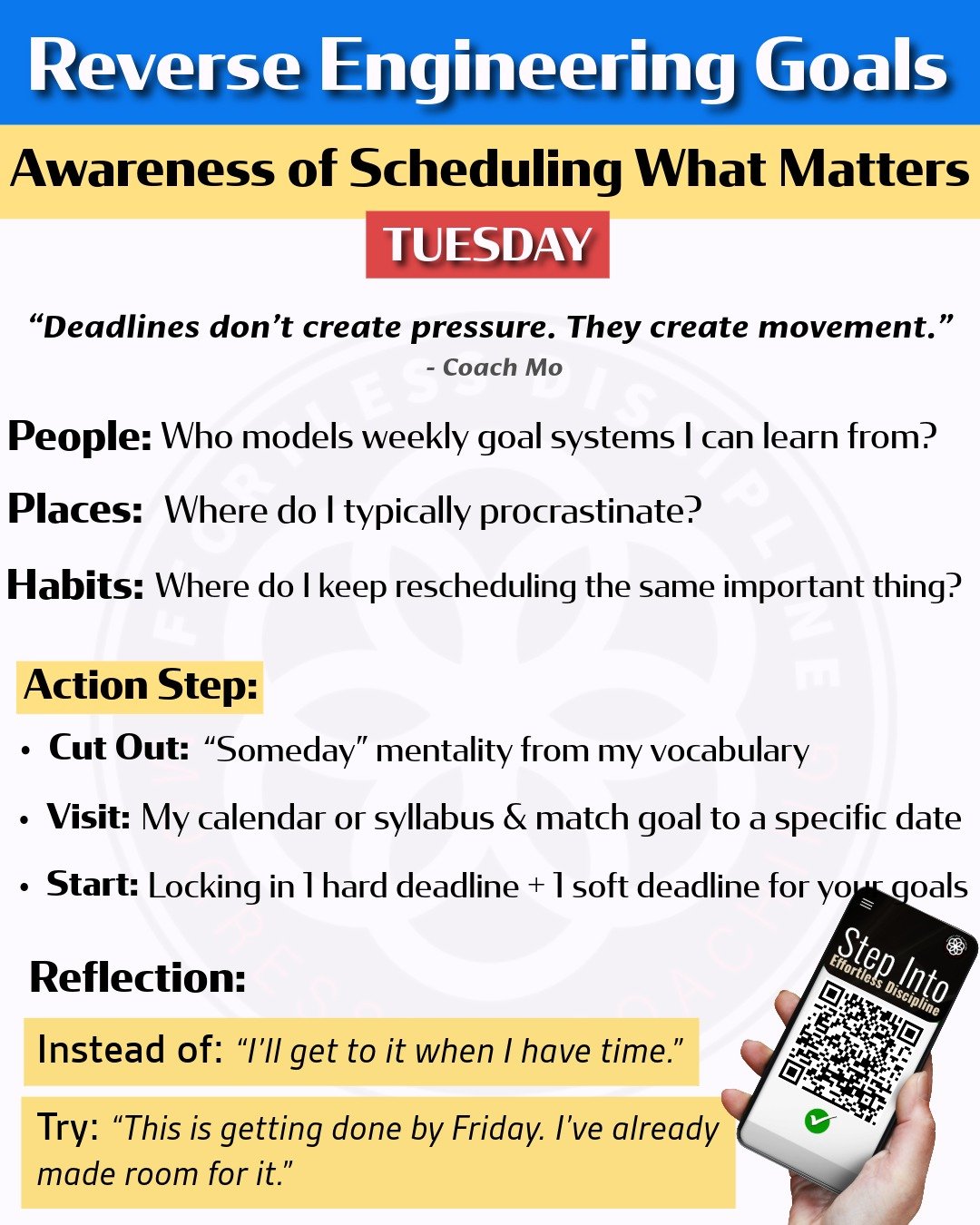 Reverse Engineering Goals

Awareness of Scheduling What Matters

TUESDAY

"Deadlines don't create pressure. They create movement."
- Coach Mo

People: Who models weekly goal systems I can learn from?

Places: Where do I typically procrastinate?

Habits: Where do I keep rescheduling the same important thing?

Action Step:

• Cut Out: "Someday" mentality from my vocabulary
• Visit: My calendar or syllabus & match goal to a specific date
• Start: Locking in 1 hard deadline + 1 soft deadline for your goals

Reflection:

Instead of: "I'll get to it when I have time."

Try: "This is getting done by Friday. I've already made room for it."

Step Into
Effortless Discipline